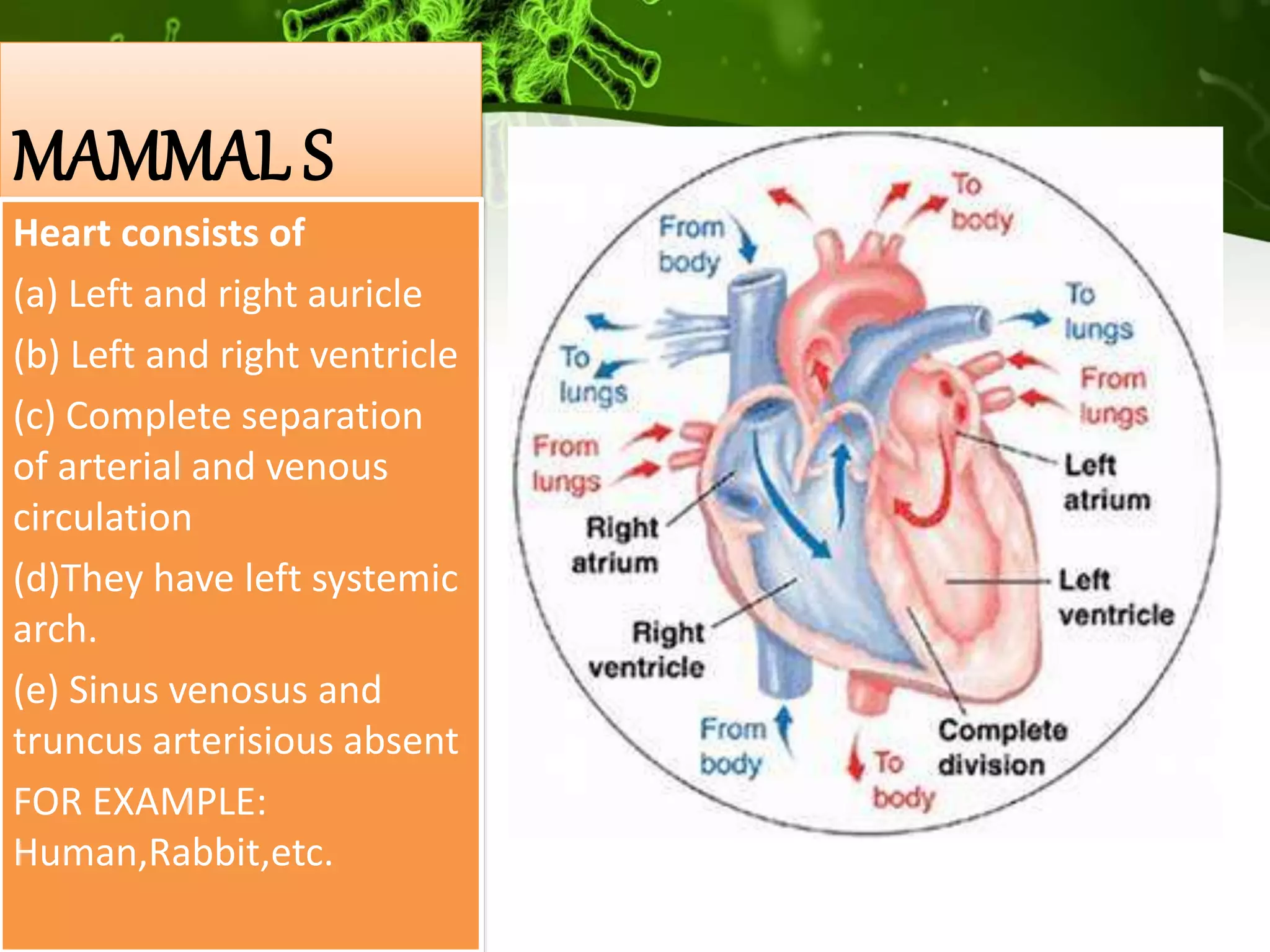 MAMMAL S

Heart consists of

(a) Left and right auricle

(b) Left and right ventricle

(c) Complete separation of arterial and venous circulation

(d)They have left systemic arch.

(e) Sinus venosus and truncus arterisious absent

FOR EXAMPLE: Human,Rabbit,etc.

From body

To body

To lungs

To lungs

From lungs

From lungs

Left atrium

Right atrium

Left ventricle

Right ventricle

From body

To body

Complete division